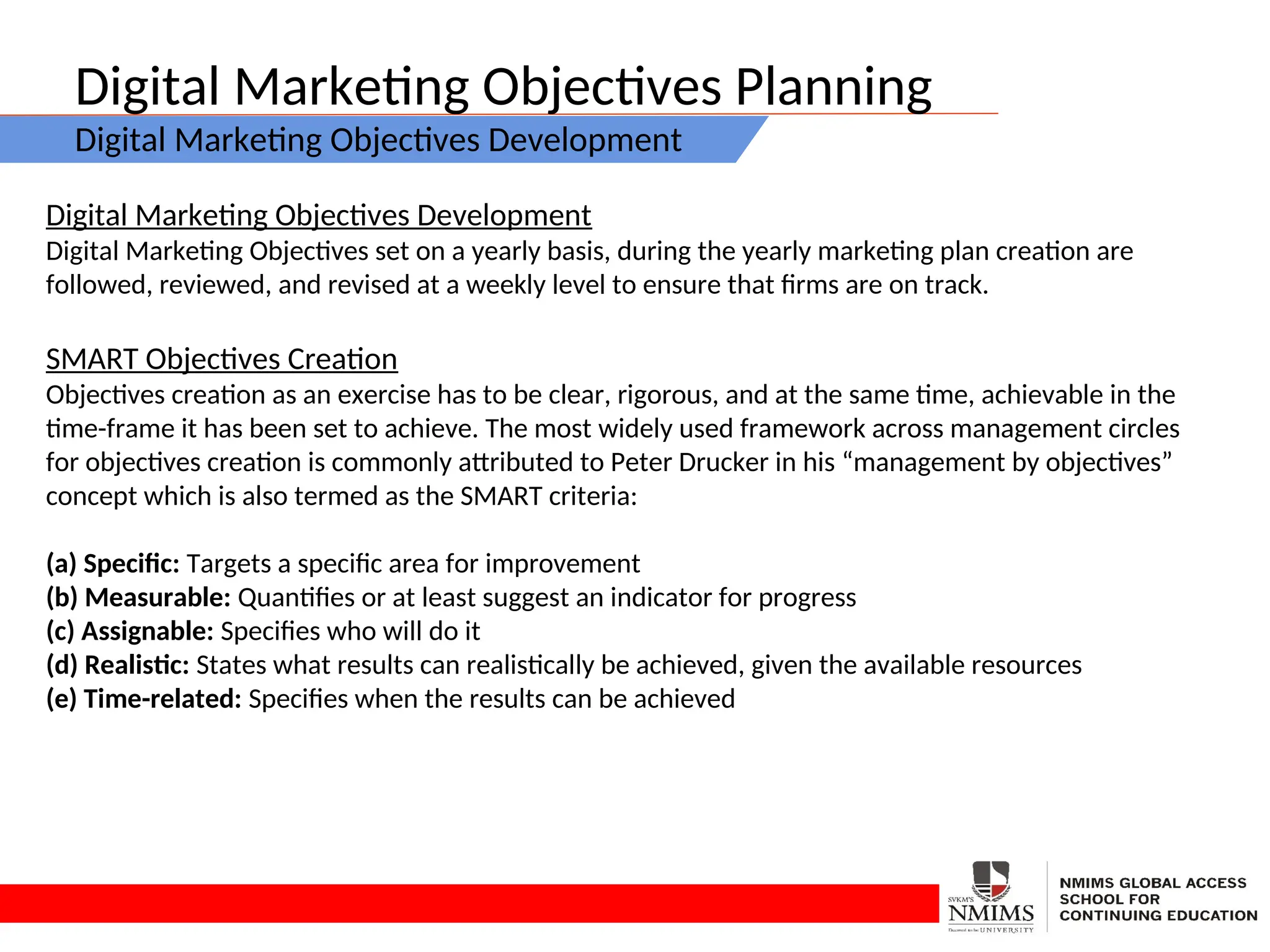 Digital Marketing Objectives Planning

Digital Marketing Objectives Development

Digital Marketing Objectives Development
Digital Marketing Objectives set on a yearly basis, during the yearly marketing plan creation are followed, reviewed, and revised at a weekly level to ensure that firms are on track.

SMART Objectives Creation
Objectives creation as an exercise has to be clear, rigorous, and at the same time, achievable in the time-frame it has been set to achieve. The most widely used framework across management circles for objectives creation is commonly attributed to Peter Drucker in his “management by objectives” concept which is also termed as the SMART criteria:

(a) Specific: Targets a specific area for improvement
(b) Measurable: Quantifies or at least suggest an indicator for progress
(c) Assignable: Specifies who will do it
(d) Realistic: States what results can realistically be achieved, given the available resources
(e) Time-related: Specifies when the results can be achieved

SVKM'S
NMIMS
Deemed to be UNIVERSITY

NMIMS GLOBAL ACCESS
SCHOOL FOR
CONTINUING EDUCATION